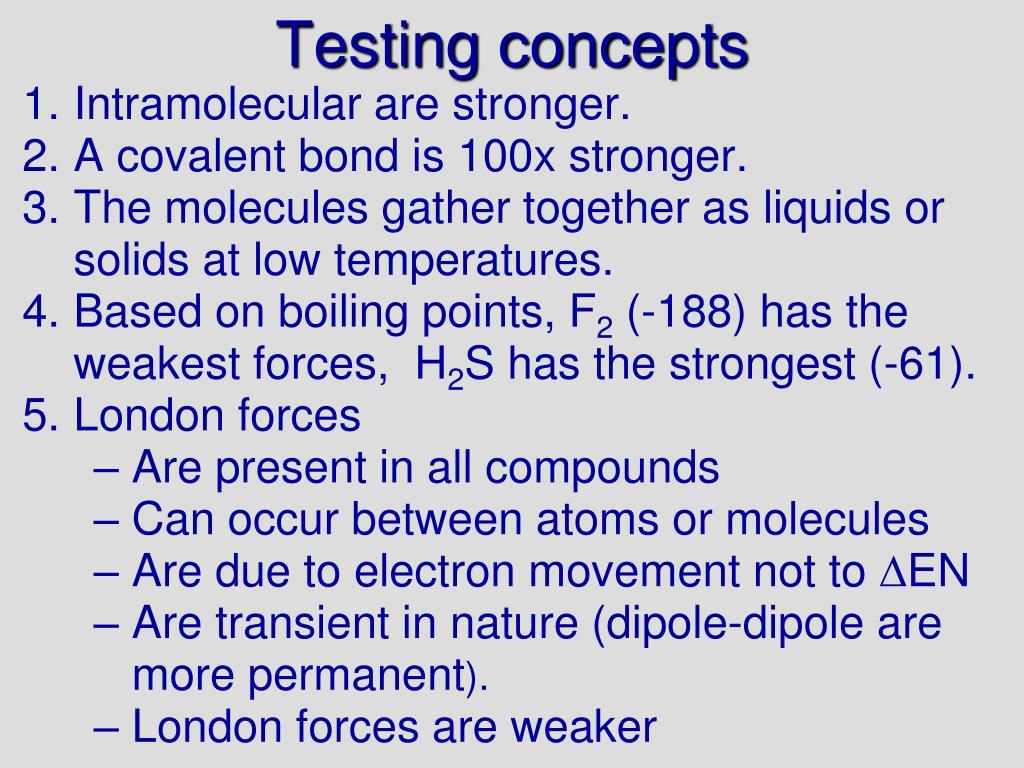 Testing concepts

1. Intramolecular are stronger.
2. A covalent bond is 100x stronger.
3. The molecules gather together as liquids or solids at low temperatures.
4. Based on boiling points, $F_2$ (-188) has the weakest forces, $H_2S$ has the strongest (-61).
5. London forces
– Are present in all compounds
– Can occur between atoms or molecules
– Are due to electron movement not to $\Delta$EN
– Are transient in nature (dipole-dipole are more permanent).
– London forces are weaker